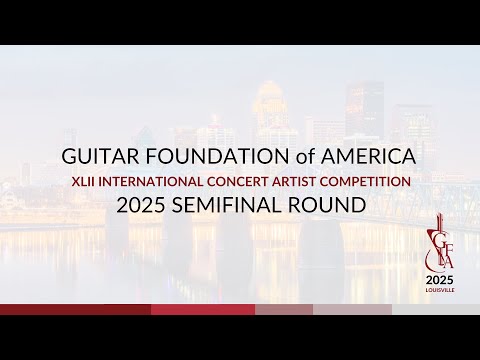 GUITAR FOUNDATION of AMERICA
XLII INTERNATIONAL CONCERT ARTIST COMPETITION
2025 SEMIFINAL ROUND

GFA
2025
LOUISVILLE